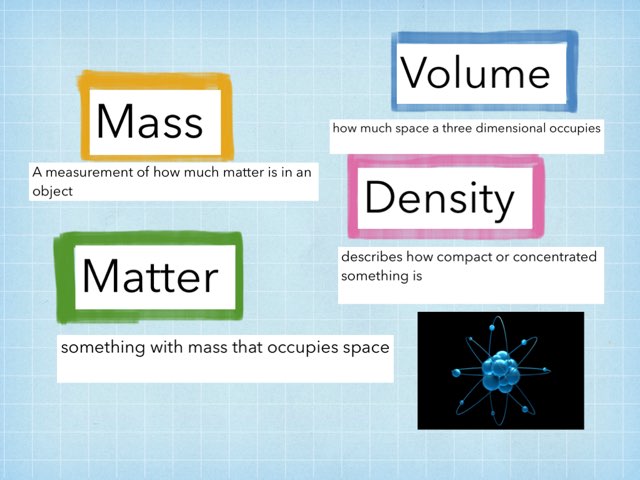 Mass

A measurement of how much matter is in an object

Volume

how much space a three dimensional occupies

Density

describes how compact or concentrated something is

Matter

something with mass that occupies space